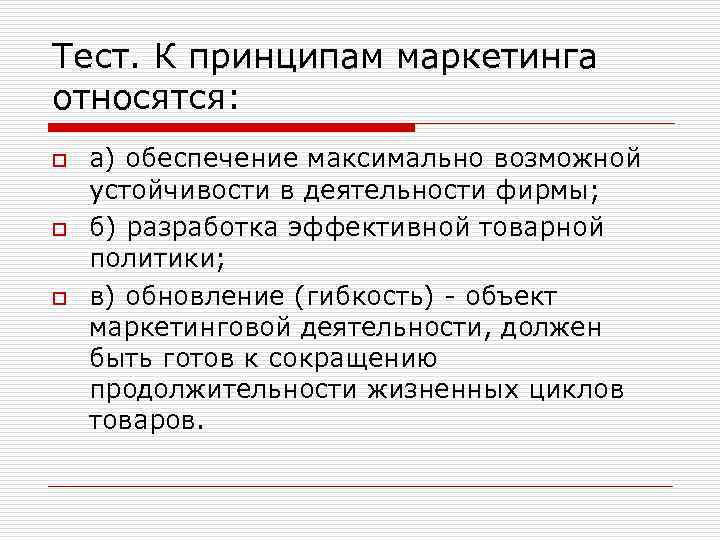 Тест. К принципам маркетинга относятся:

а) обеспечение максимально возможной устойчивости в деятельности фирмы;

б) разработка эффективной товарной политики;

в) обновление (гибкость) - объект маркетинговой деятельности, должен быть готов к сокращению продолжительности жизненных циклов товаров.